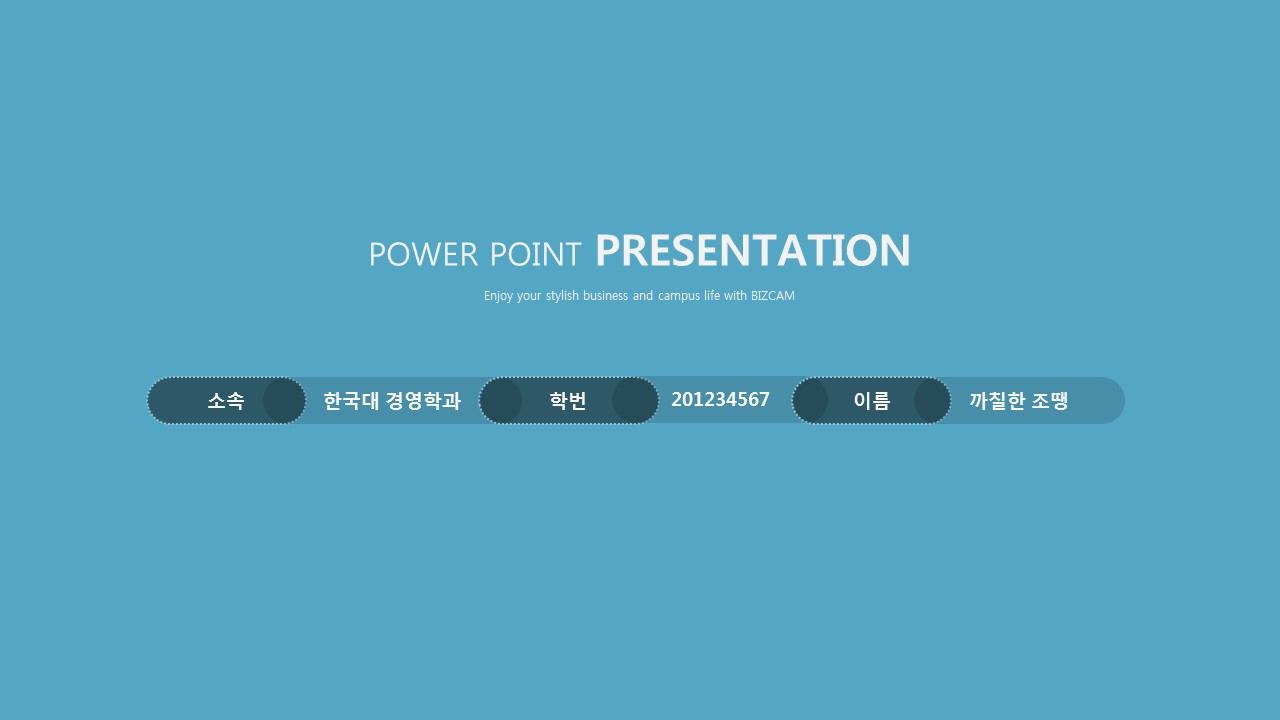 POWER POINT PRESENTATION

Enjoy your stylish business and campus life with BIZCAM

소속 한국대 경영학과 학번 201234567 이름 까칠한 조땡